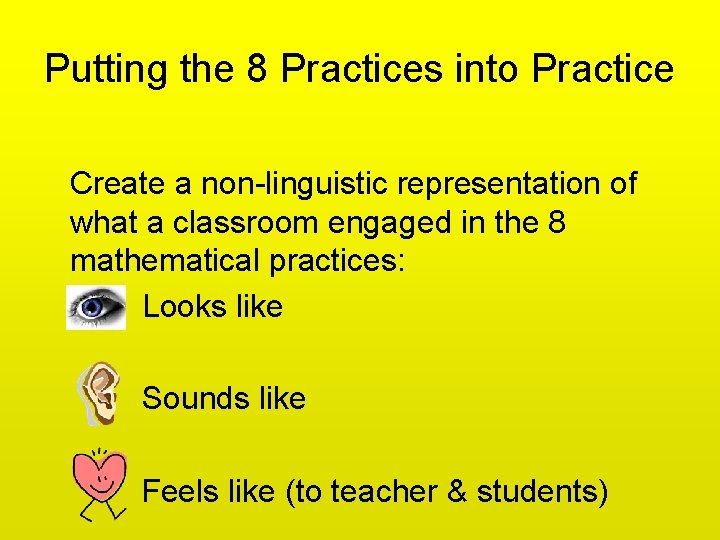 Putting the 8 Practices into Practice

Create a non-linguistic representation of what a classroom engaged in the 8 mathematical practices:

Looks like

Sounds like

Feels like (to teacher & students)